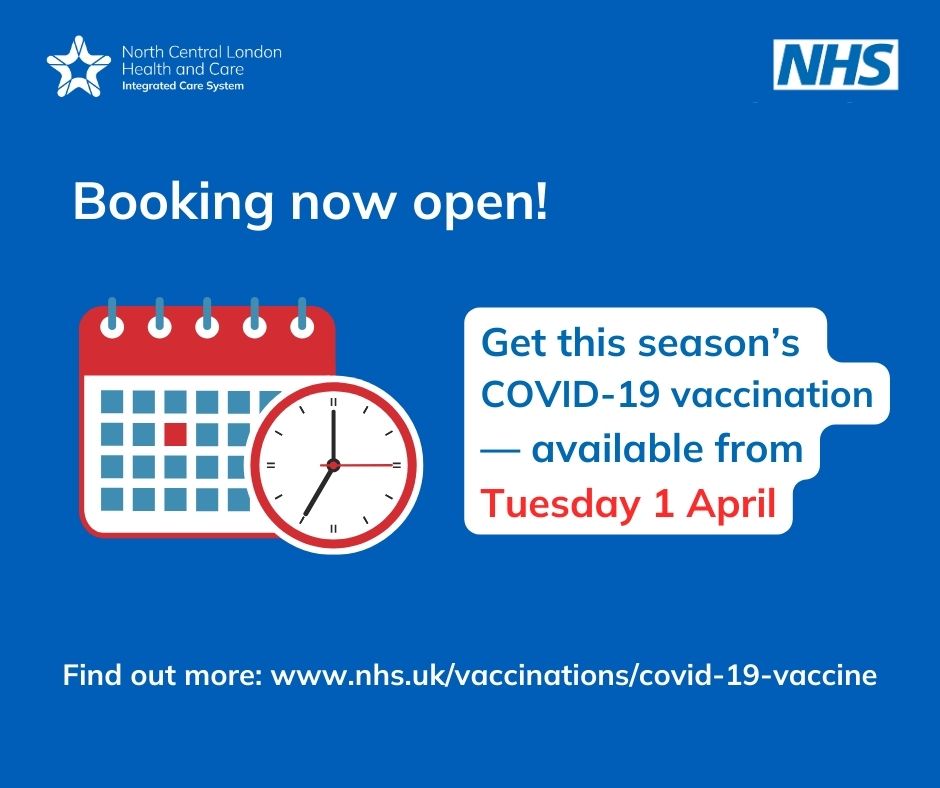 North Central London
Health and Care
Integrated Care System

NHS

Booking now open!

Get this season's COVID-19 vaccination — available from Tuesday 1 April

Find out more: www.nhs.uk/vaccinations/covid-19-vaccine